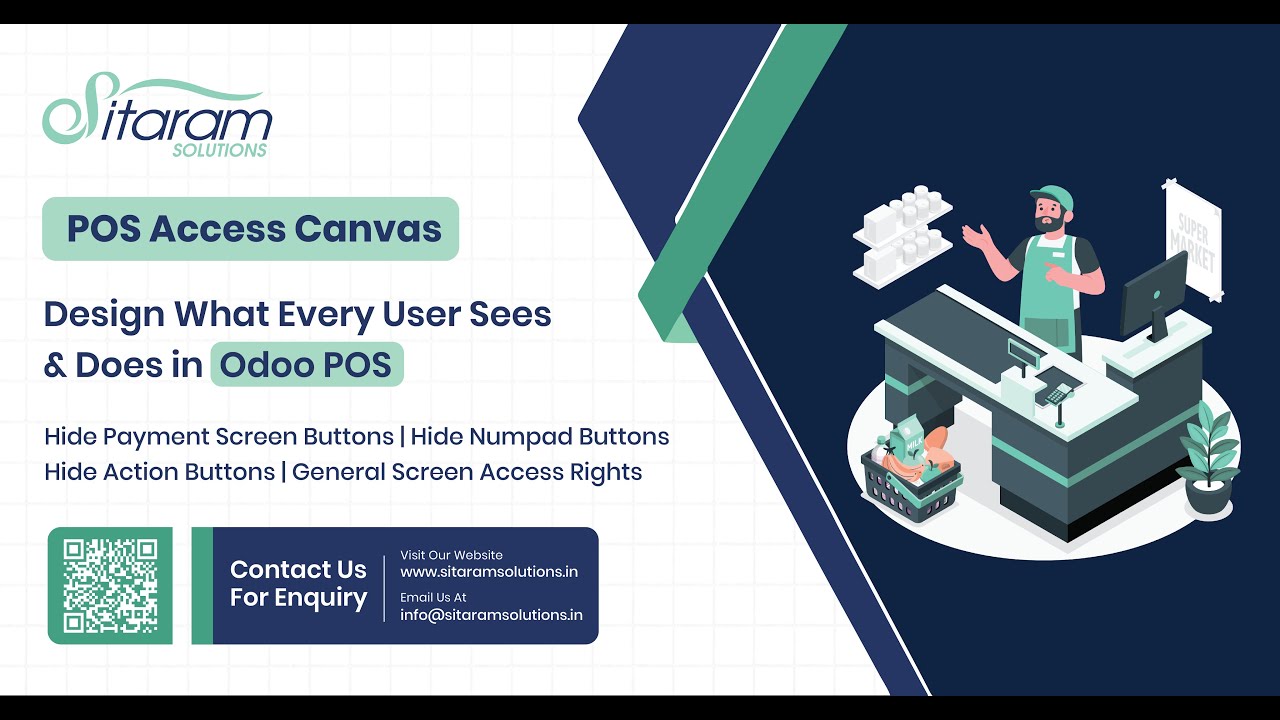 Sitaram
SOLUTIONS

POS Access Canvas

Design What Every User Sees & Does in Odoo POS

Hide Payment Screen Buttons | Hide Numpad Buttons
Hide Action Buttons | General Screen Access Rights

Contact Us For Enquiry

Visit Our Website
www.sitaramsolutions.in

Email Us At
info@sitaramsolutions.in

SUPER MARKET

MILK